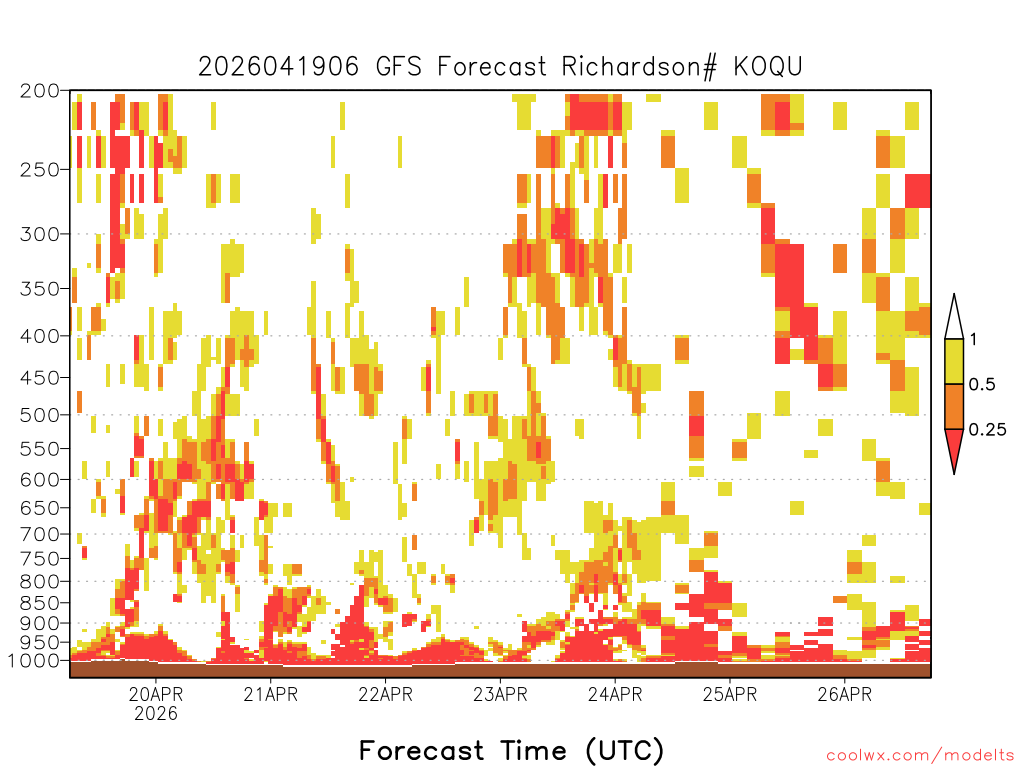 2026041906 GFS Forecast Richardson# KOQU

200
250
300
350
400
450
500
550
600
650
700
750
800
850
900
950
1000

1
0.5
0.25

20APR
2026
21APR
22APR
23APR
24APR
25APR
26APR

Forecast Time (UTC)

coolwx.com/modelts